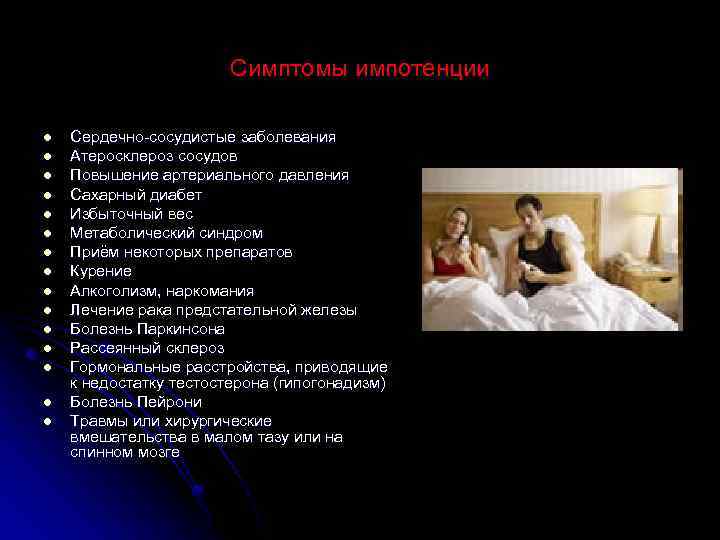 Симптомы импотенции

- Сердечно-сосудистые заболевания
- Атеросклероз сосудов
- Повышение артериального давления
- Сахарный диабет
- Избыточный вес
- Метаболический синдром
- Приём некоторых препаратов
- Курение
- Алкоголизм, наркомания
- Лечение рака предстательной железы
- Болезнь Паркинсона
- Рассеянный склероз
- Гормональные расстройства, приводящие к недостатку тестостерона (гипогонадизм)
- Болезнь Пейрони
- Травмы или хирургические вмешательства в малом тазу или на спинном мозге